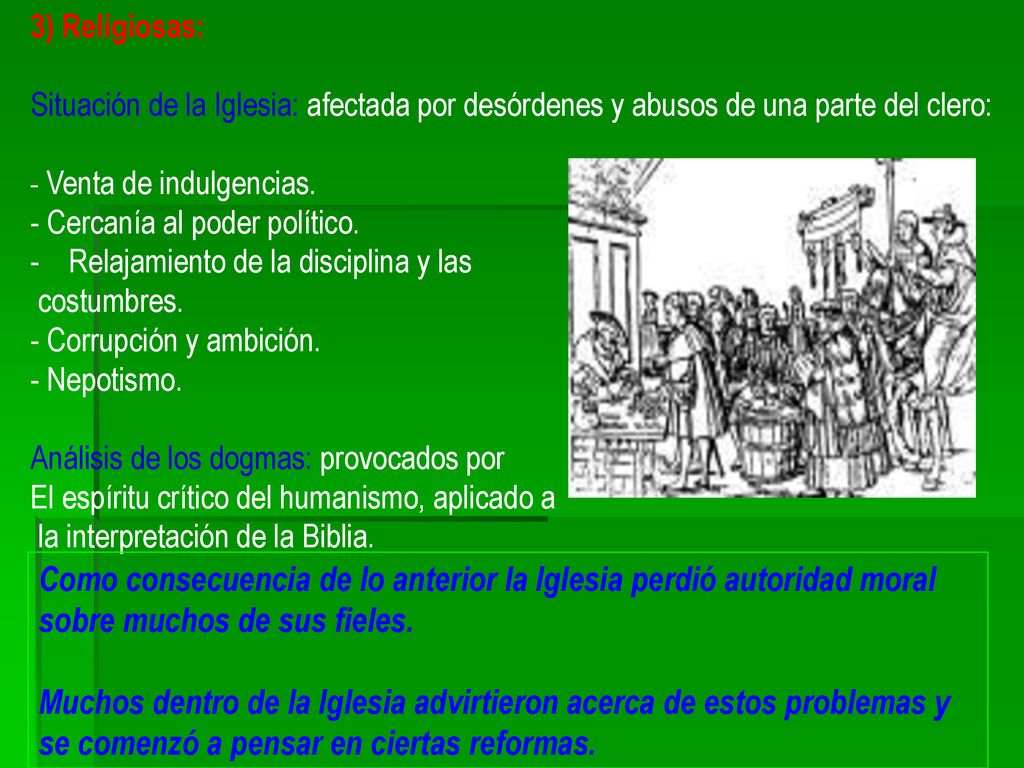 3) Religiosas:

Situación de la Iglesia: afectada por desórdenes y abusos de una parte del clero:

- Venta de indulgencias.
- Cercanía al poder político.
- Relajamiento de la disciplina y las costumbres.
- Corrupción y ambición.
- Nepotismo.

Análisis de los dogmas: provocados por El espíritu crítico del humanismo, aplicado a la interpretación de la Biblia.

Como consecuencia de lo anterior la Iglesia perdió autoridad moral sobre muchos de sus fieles.

Muchos dentro de la Iglesia advirtieron acerca de estos problemas y se comenzó a pensar en ciertas reformas.